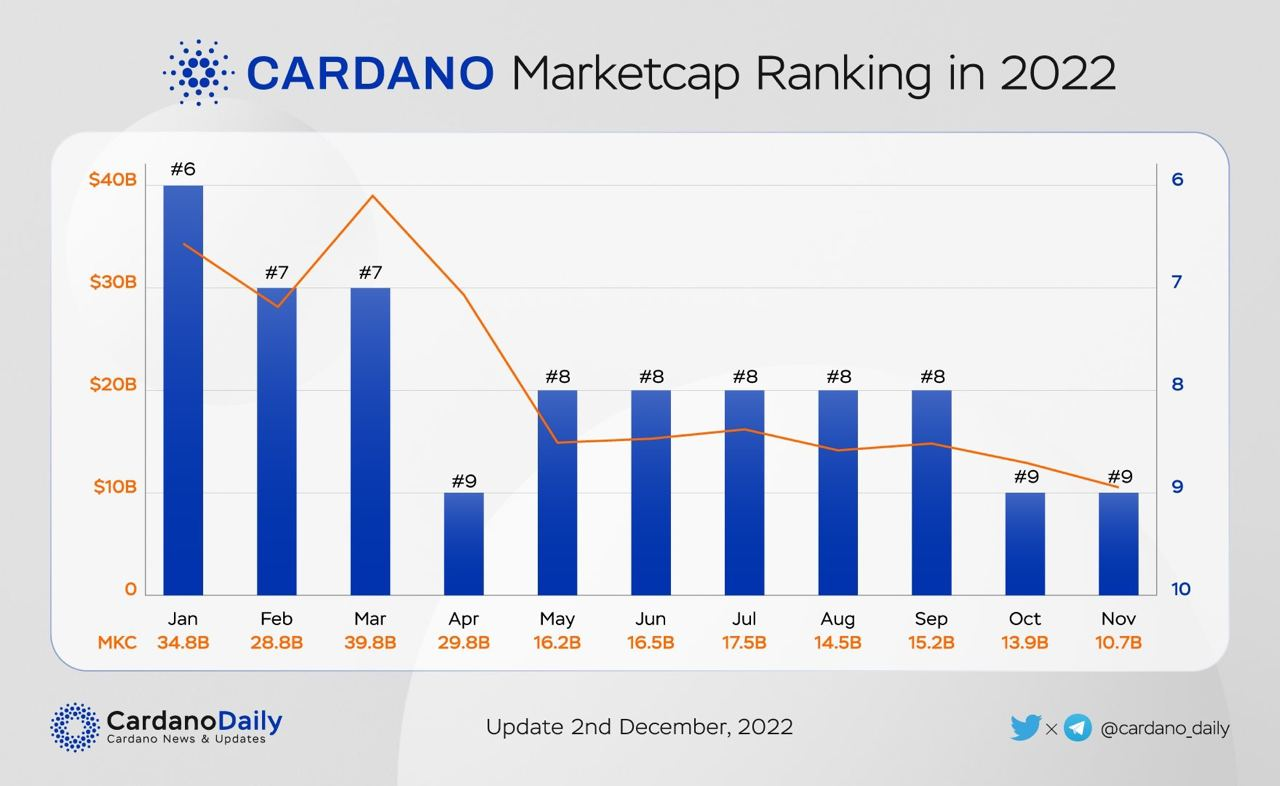 CARDANO Marketcap Ranking in 2022

$40B
$30B
$20B
$10B
0

6
7
8
9
10

#6 #7 #7 #9 #8 #8 #8 #8 #8 #9 #9

| | Jan | Feb | Mar | Apr | May | Jun | Jul | Aug | Sep | Oct | Nov |
|---|---|---|---|---|---|---|---|---|---|---|---|
| MKC | 34.8B | 28.8B | 39.8B | 29.8B | 16.2B | 16.5B | 17.5B | 14.5B | 15.2B | 13.9B | 10.7B |

CardanoDaily
Cardano News & Updates

Update 2nd December, 2022

× @cardano_daily